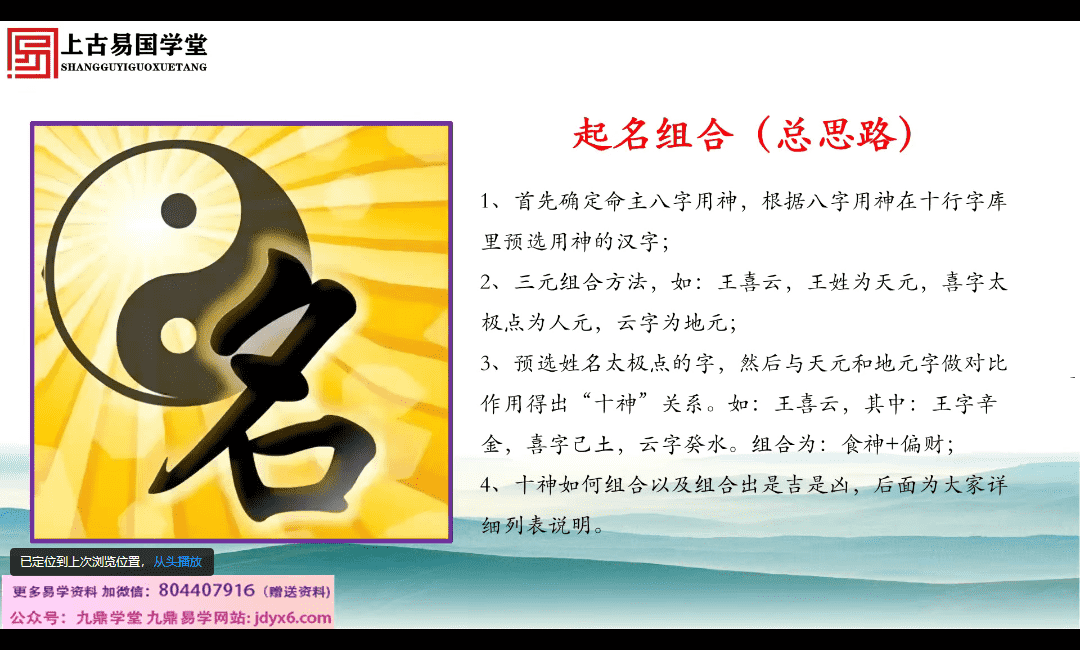 上古易国学堂
SHANGGUYIGUOXUETANG

名

起名组合（总思路）

1、首先确定命主八字用神，根据八字用神在十行字库里预选用神的汉字；

2、三元组合方法，如：王喜云，王姓为天元，喜字太极点为人元，云字为地元；

3、预选姓名太极点的字，然后与天元和地元字做对比作用得出“十神”关系。如：王喜云，其中：王字辛金，喜字己土，云字癸水。组合为：食神+偏财；

4、十神如何组合以及组合出是吉是凶，后面为大家详细列表说明。

已定位到上次浏览位置，从头播放

更多易学资料 加微信：804407916（赠送资料）
公众号：九鼎学堂 九鼎易学网站：jdyx6.com